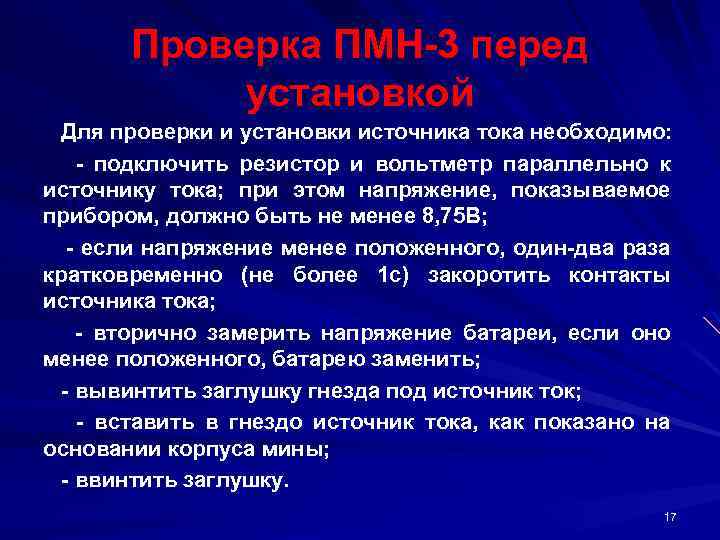 Проверка ПМН-3 перед установкой

Для проверки и установки источника тока необходимо:

- подключить резистор и вольтметр параллельно к источнику тока; при этом напряжение, показываемое прибором, должно быть не менее 8,75В;

- если напряжение менее положенного, один-два раза кратковременно (не более 1с) закоротить контакты источника тока;

- вторично замерить напряжение батареи, если оно менее положенного, батарею заменить;

- вывинтить заглушку гнезда под источник ток;

- вставить в гнездо источник тока, как показано на основании корпуса мины;

- ввинтить заглушку.

17